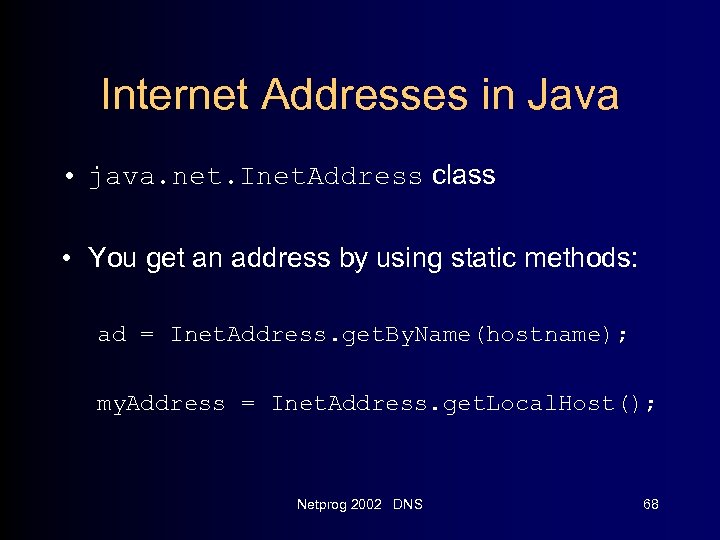 Internet Addresses in Java

• java.net.InetAddress class

• You get an address by using static methods:

ad = InetAddress.getByName(hostname);

myAddress = InetAddress.getLocalHost();

Netprog 2002 DNS

68